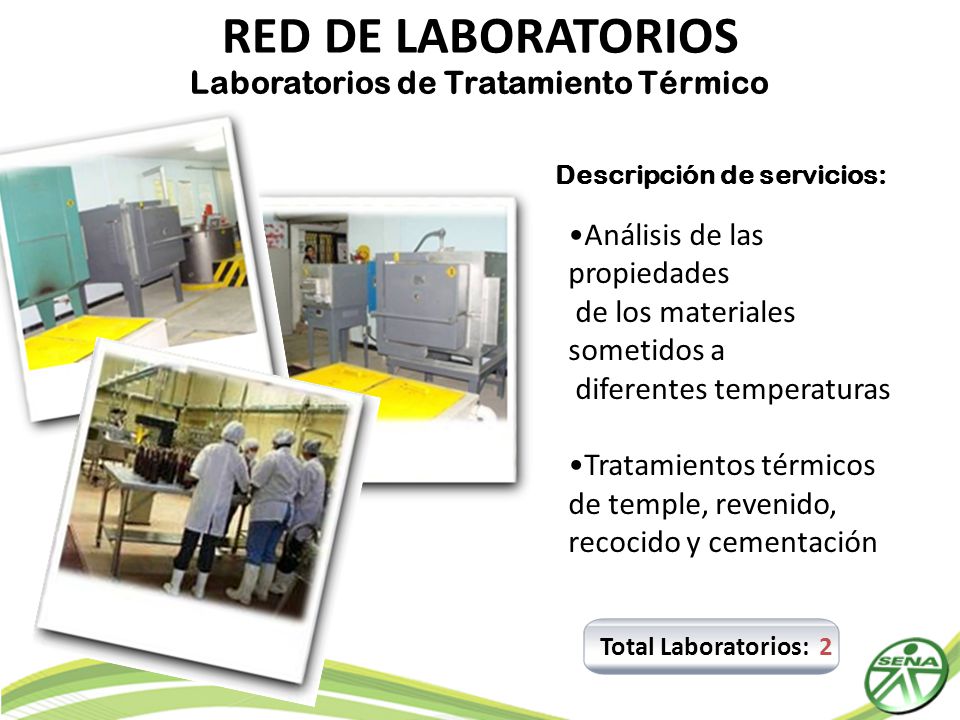 RED DE LABORATORIOS
Laboratorios de Tratamiento Térmico

Descripción de servicios:

•Análisis de las propiedades de los materiales sometidos a diferentes temperaturas

•Tratamientos térmicos de temple, revenido, recocido y cementación

Total Laboratorios: 2

SENA